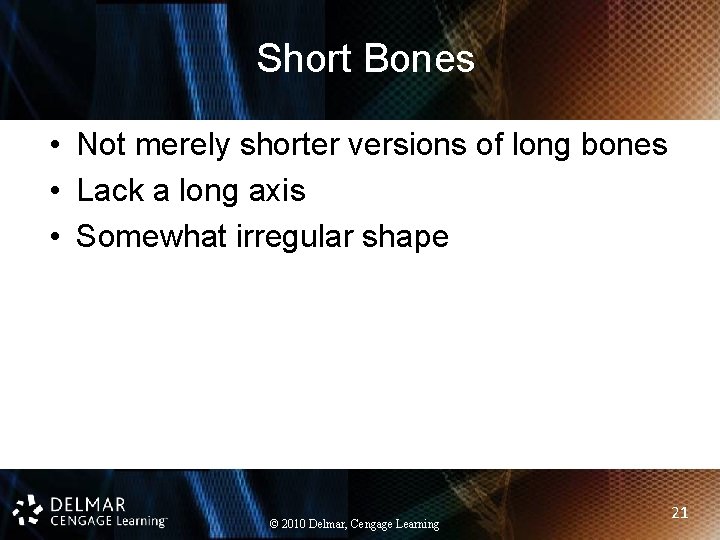 Short Bones

• Not merely shorter versions of long bones
• Lack a long axis
• Somewhat irregular shape

DELMAR
CENGAGE Learning™

© 2010 Delmar, Cengage Learning

21